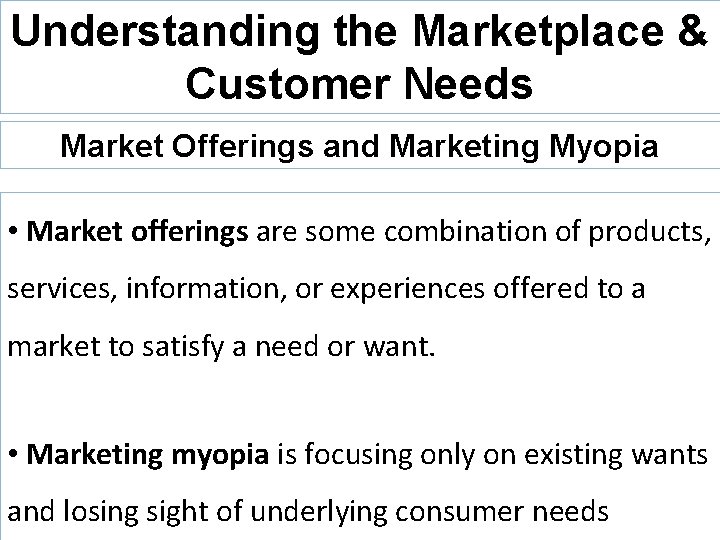 Understanding the Marketplace & Customer Needs

Market Offerings and Marketing Myopia

• Market offerings are some combination of products, services, information, or experiences offered to a market to satisfy a need or want.

• Marketing myopia is focusing only on existing wants and losing sight of underlying consumer needs